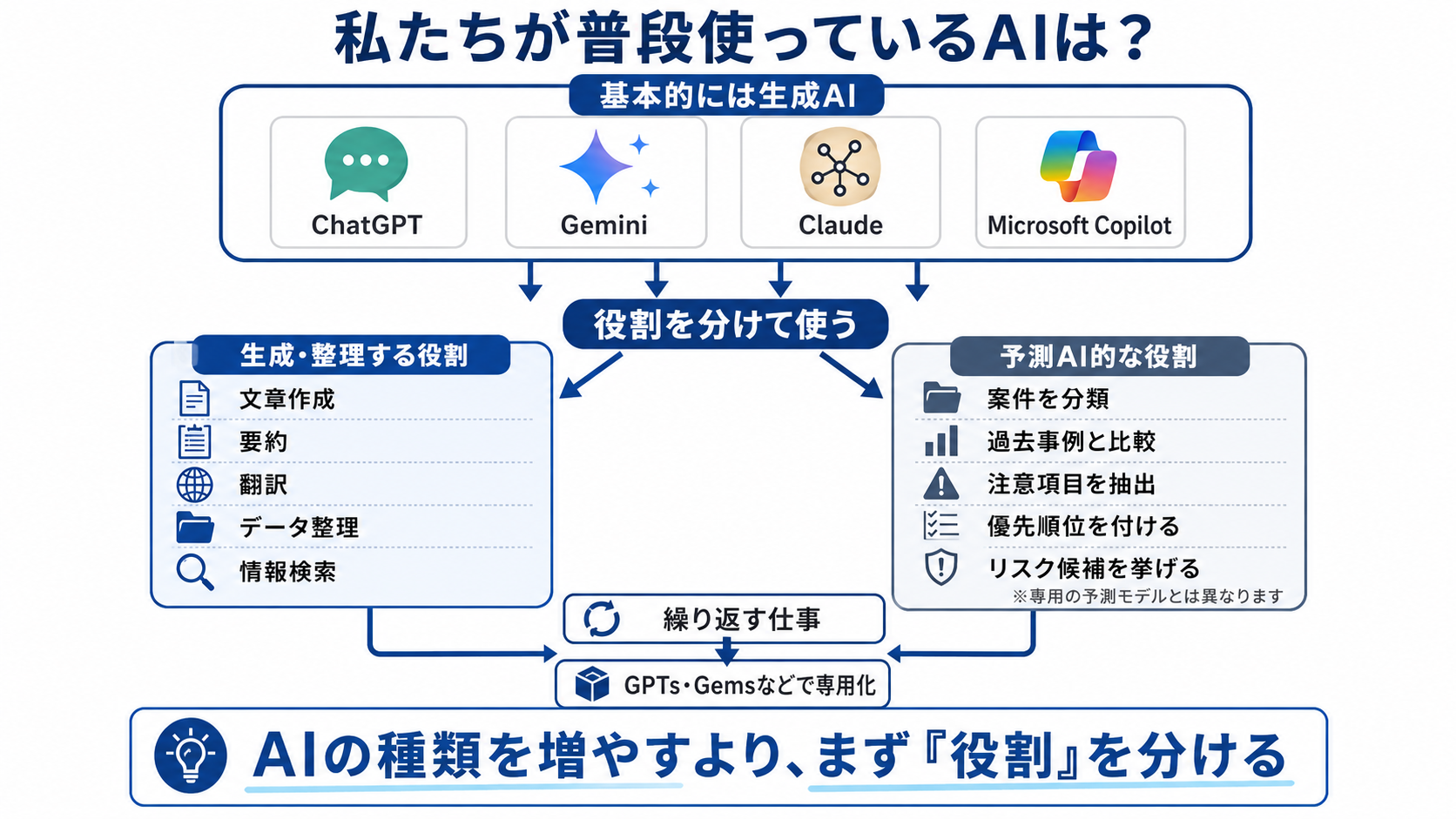 私たちが普段使っているAIは？

基本的には生成AI

ChatGPT

Gemini

Claude

Microsoft Copilot

役割を分けて使う

生成・整理する役割

文章作成

要約

翻訳

データ整理

情報検索

予測AI的な役割

案件を分類

過去事例と比較

注意項目を抽出

優先順位を付ける

リスク候補を挙げる

※専用の予測モデルとは異なります

繰り返す仕事

GPTs・Gemsなどで専用化

AIの種類を増やすより、まず『役割』を分ける